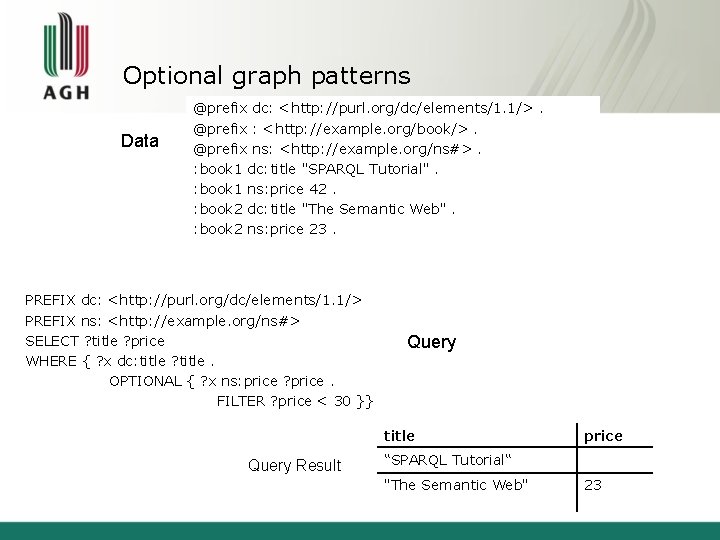 AGH

Optional graph patterns

Data

@prefix dc: <http://purl.org/dc/elements/1.1/> .
@prefix : <http://example.org/book/> .
@prefix ns: <http://example.org/ns#> .
:book1 dc:title "SPARQL Tutorial" .
:book1 ns:price 42 .
:book2 dc:title "The Semantic Web" .
:book2 ns:price 23 .

PREFIX dc: <http://purl.org/dc/elements/1.1/>
PREFIX ns: <http://example.org/ns#>
SELECT ?title ?price
WHERE { ?x dc:title ?title .
OPTIONAL { ?x ns:price ?price .
FILTER ?price < 30 }}

Query

Query Result

| title | price |
|---|---|
| “SPARQL Tutorial“ | |
| "The Semantic Web" | 23 |